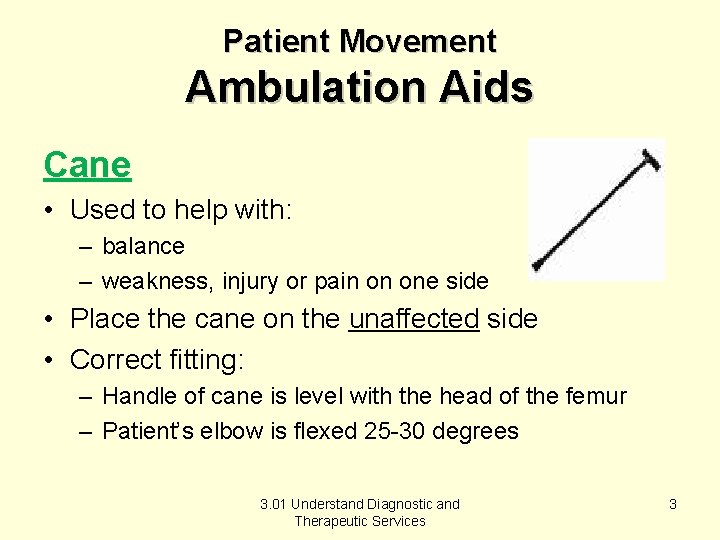 Patient Movement
Ambulation Aids

Cane

• Used to help with:
– balance
– weakness, injury or pain on one side
• Place the cane on the unaffected side
• Correct fitting:
– Handle of cane is level with the head of the femur
– Patient's elbow is flexed 25-30 degrees

3.01 Understand Diagnostic and Therapeutic Services

3